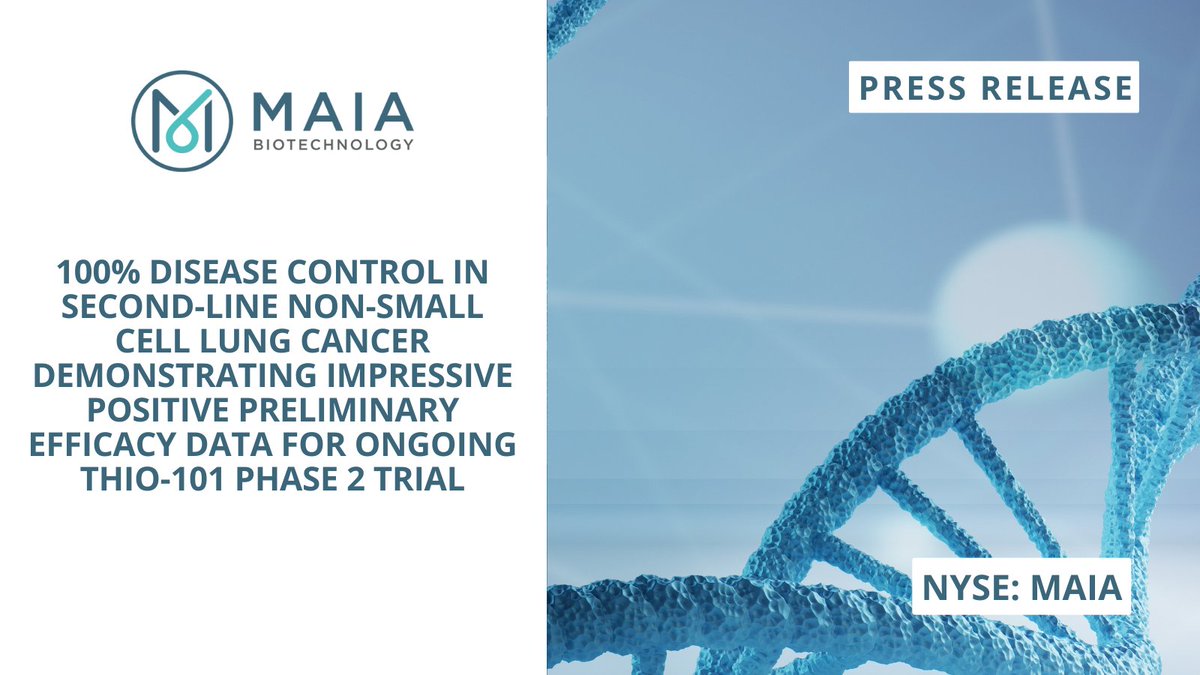 MAIA
BIOTECHNOLOGY

100% DISEASE CONTROL IN SECOND-LINE NON-SMALL CELL LUNG CANCER DEMONSTRATING IMPRESSIVE POSITIVE PRELIMINARY EFFICACY DATA FOR ONGOING THIO-101 PHASE 2 TRIAL

PRESS RELEASE

NYSE: MAIA